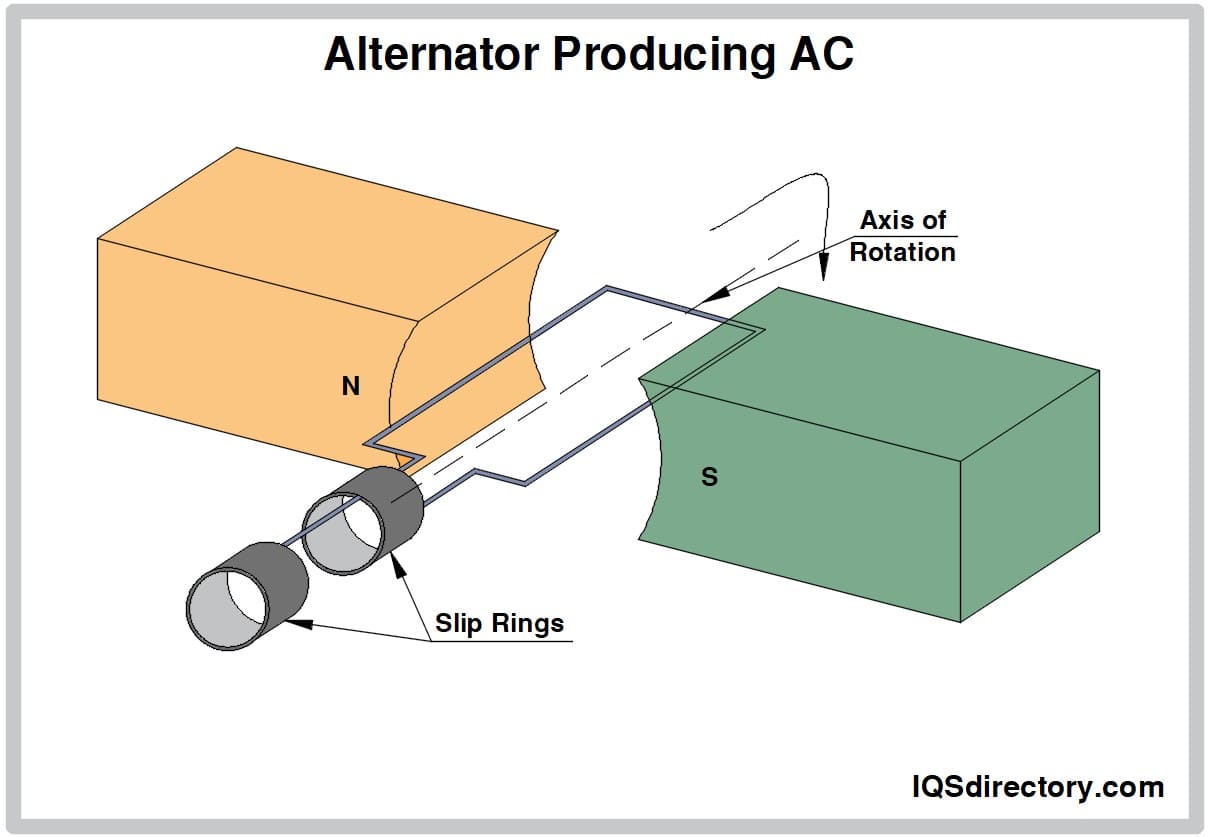 Alternator Producing AC

Axis of Rotation

N

S

Slip Rings

IQSdirectory.com